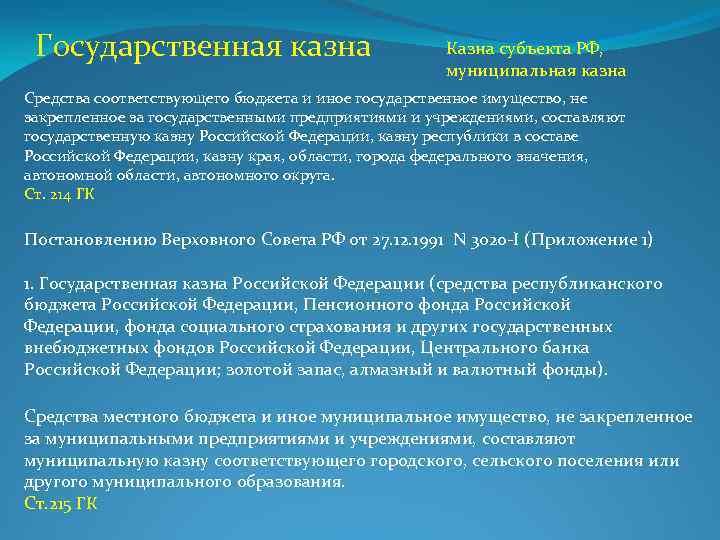 Государственная казна

Казна субъекта РФ, муниципальная казна

Средства соответствующего бюджета и иное государственное имущество, не закрепленное за государственными предприятиями и учреждениями, составляют государственную казну Российской Федерации, казну республики в составе Российской Федерации, казну края, области, города федерального значения, автономной области, автономного округа.
Ст. 214 ГК

Постановлению Верховного Совета РФ от 27.12.1991 N 3020-I (Приложение 1)

1. Государственная казна Российской Федерации (средства республиканского бюджета Российской Федерации, Пенсионного фонда Российской Федерации, фонда социального страхования и других государственных внебюджетных фондов Российской Федерации, Центрального банка Российской Федерации; золотой запас, алмазный и валютный фонды).

Средства местного бюджета и иное муниципальное имущество, не закрепленное за муниципальными предприятиями и учреждениями, составляют муниципальную казну соответствующего городского, сельского поселения или другого муниципального образования.
Ст.215 ГК